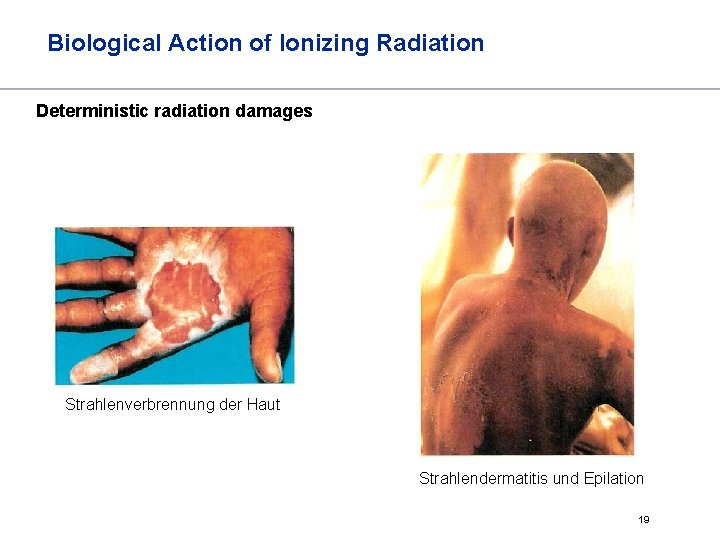 Biological Action of Ionizing Radiation

Deterministic radiation damages

Strahlenverbrennung der Haut

Strahlendermatitis und Epilation

19